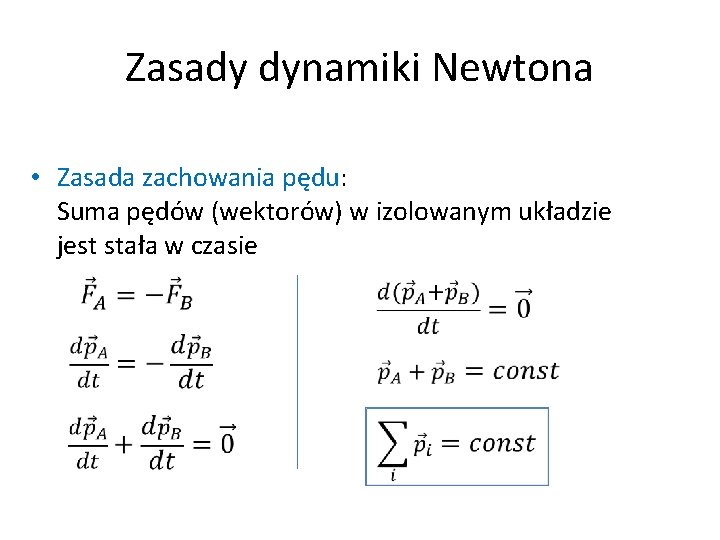 Zasady dynamiki Newtona

• Zasada zachowania pędu: Suma pędów (wektorów) w izolowanym układzie jest stała w czasie

$\vec{F}_A = -\vec{F}_B$

$\frac{d\vec{p}_A}{dt} = -\frac{d\vec{p}_B}{dt}$

$\frac{d\vec{p}_A}{dt} + \frac{d\vec{p}_B}{dt} = \vec{0}$

$\frac{d(\vec{p}_A + \vec{p}_B)}{dt} = \vec{0}$

$\vec{p}_A + \vec{p}_B = const$

$\sum_i \vec{p}_i = const$